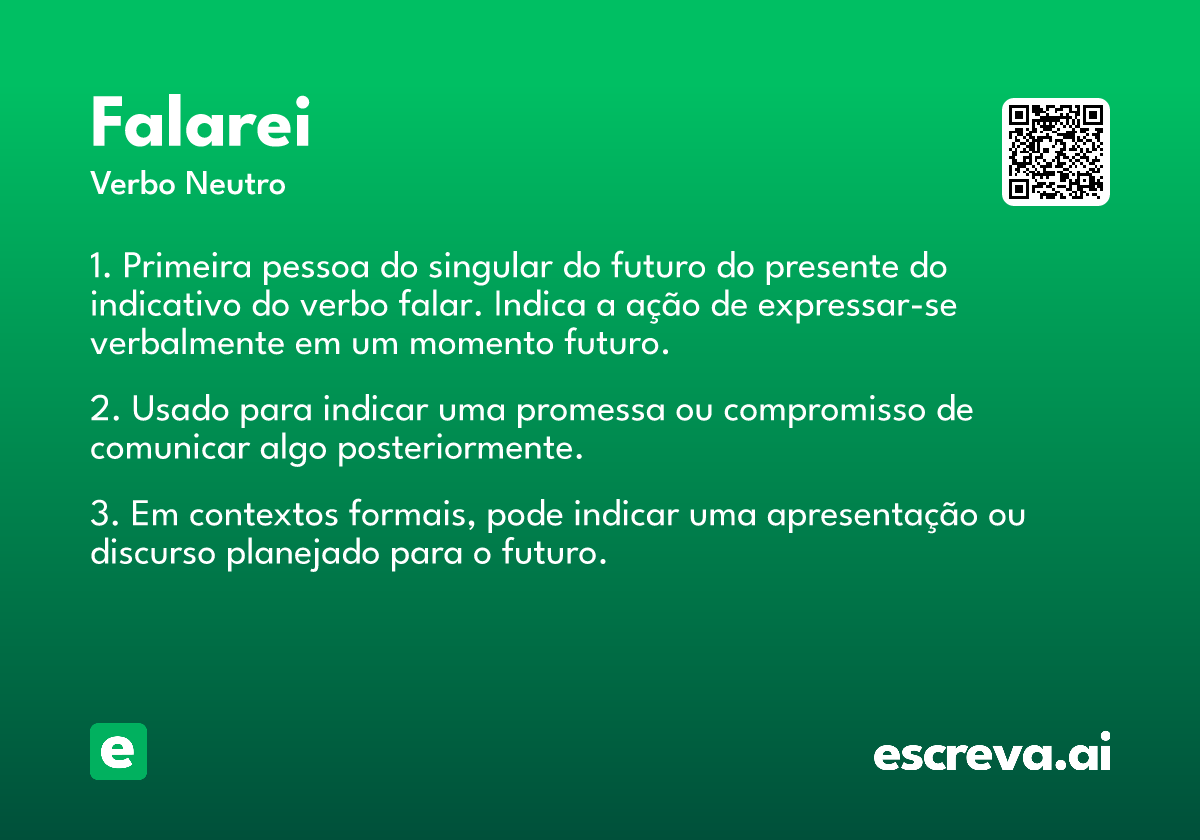 Falarei
Verbo Neutro

1. Primeira pessoa do singular do futuro do presente do indicativo do verbo falar. Indica a ação de expressar-se verbalmente em um momento futuro.

2. Usado para indicar uma promessa ou compromisso de comunicar algo posteriormente.

3. Em contextos formais, pode indicar uma apresentação ou discurso planejado para o futuro.

e

escreva.ai